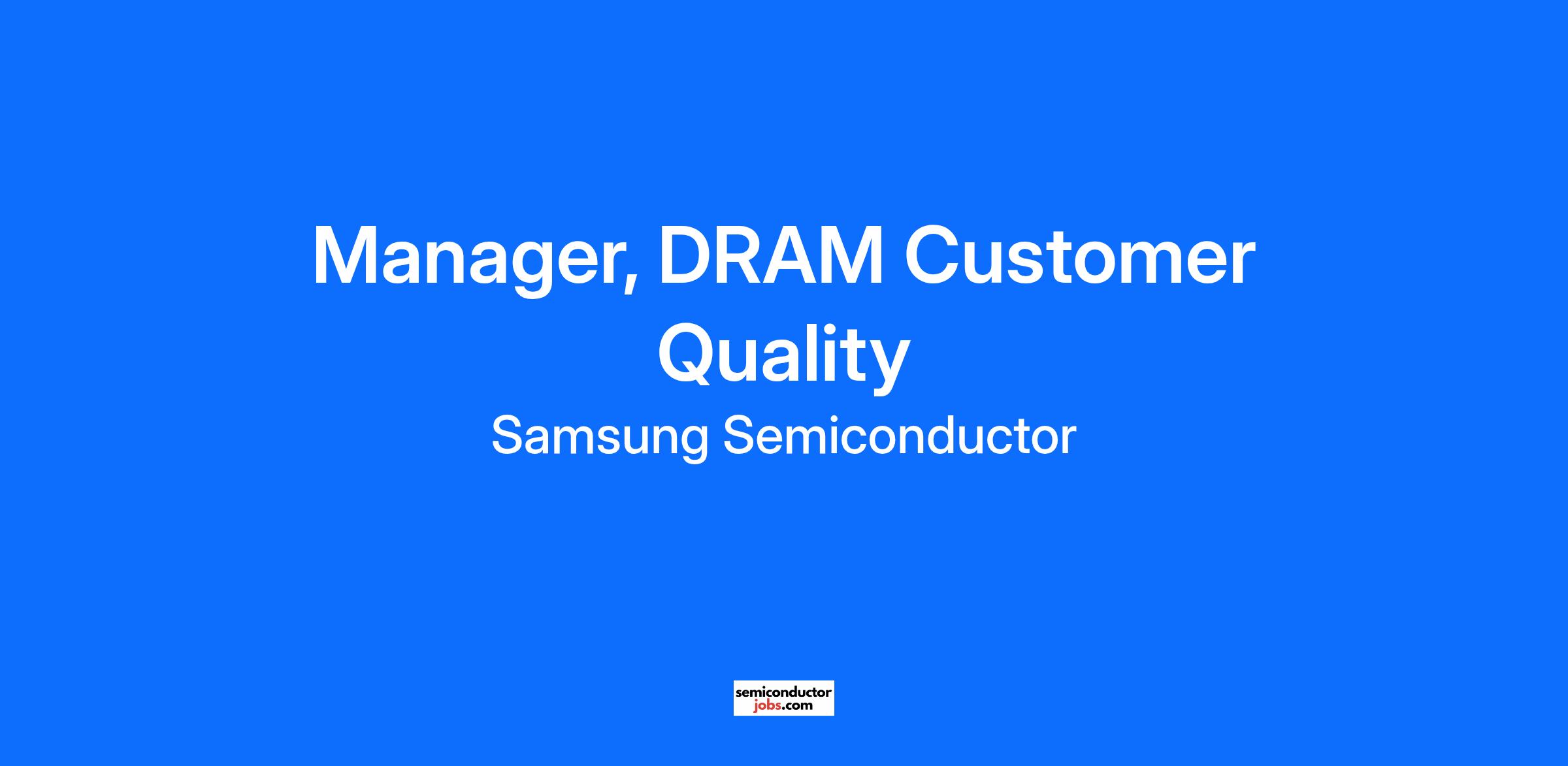 Manager, DRAM Customer Quality

Samsung Semiconductor

semiconductor
jobs.com